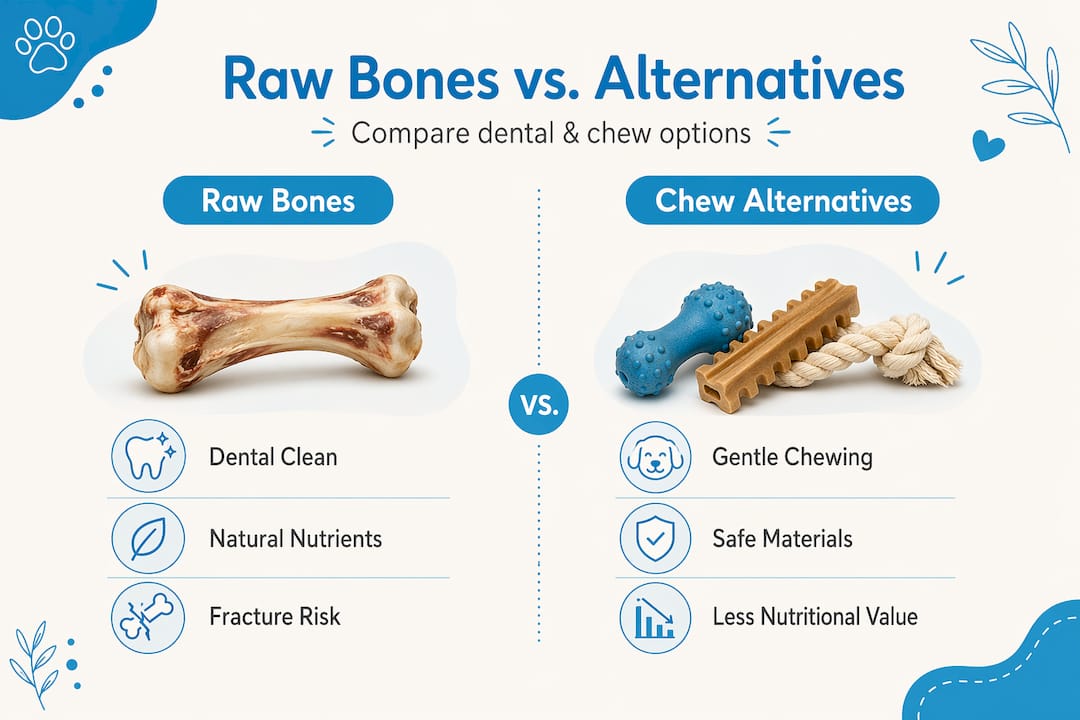 Raw Bones vs. Alternatives

Compare dental & chew options

Raw Bones

Dental Clean

Natural Nutrients

Fracture Risk

VS.

Chew Alternatives

Gentle Chewing

Safe Materials

Less Nutritional Value